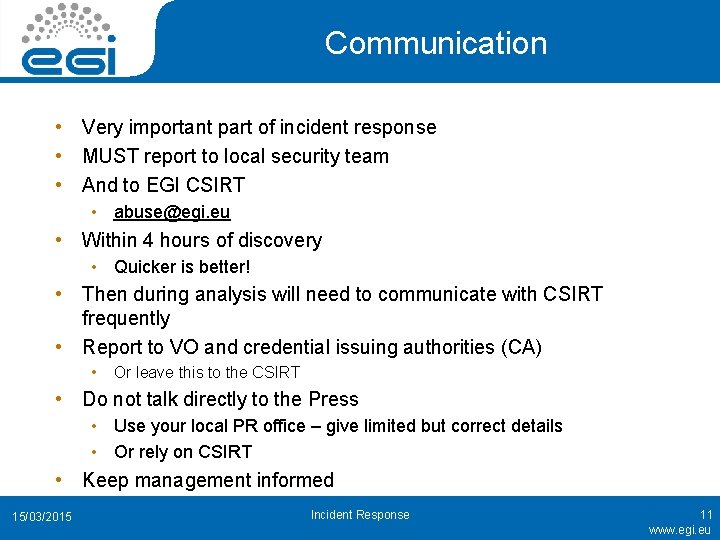 egi

Communication

• Very important part of incident response
• MUST report to local security team
• And to EGI CSIRT
  • abuse@egi.eu
• Within 4 hours of discovery
  • Quicker is better!
• Then during analysis will need to communicate with CSIRT frequently
• Report to VO and credential issuing authorities (CA)
  • Or leave this to the CSIRT
• Do not talk directly to the Press
  • Use your local PR office – give limited but correct details
  • Or rely on CSIRT
• Keep management informed

15/03/2015

Incident Response

11

www.egi.eu